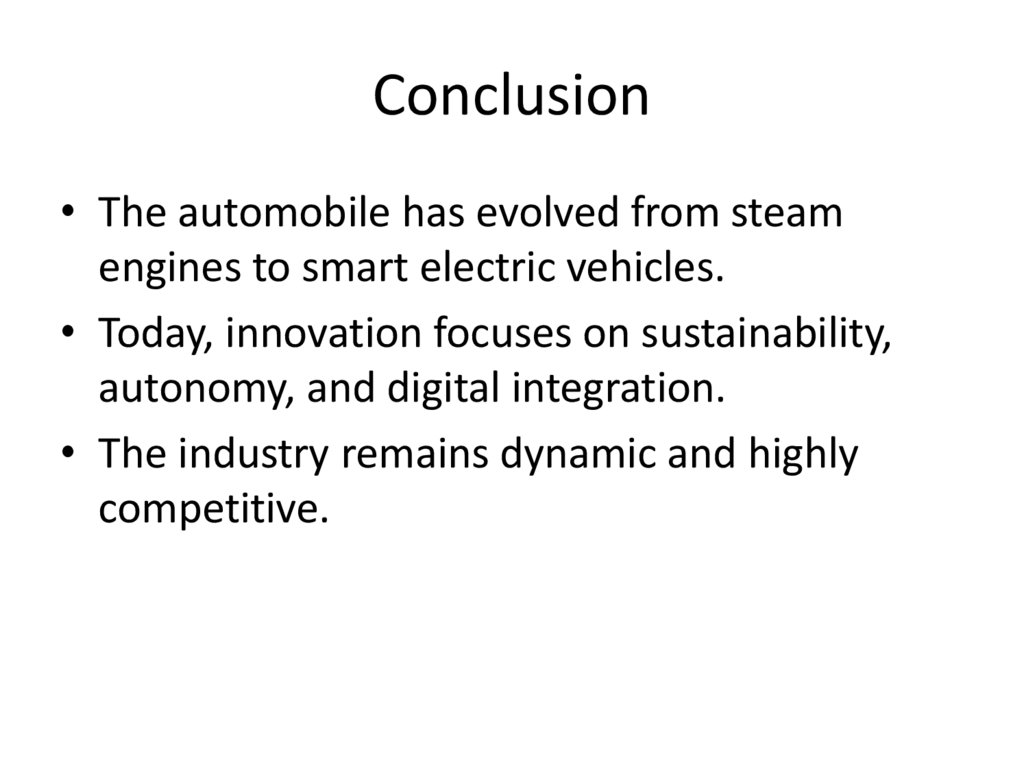 Conclusion

• The automobile has evolved from steam engines to smart electric vehicles.
• Today, innovation focuses on sustainability, autonomy, and digital integration.
• The industry remains dynamic and highly competitive.